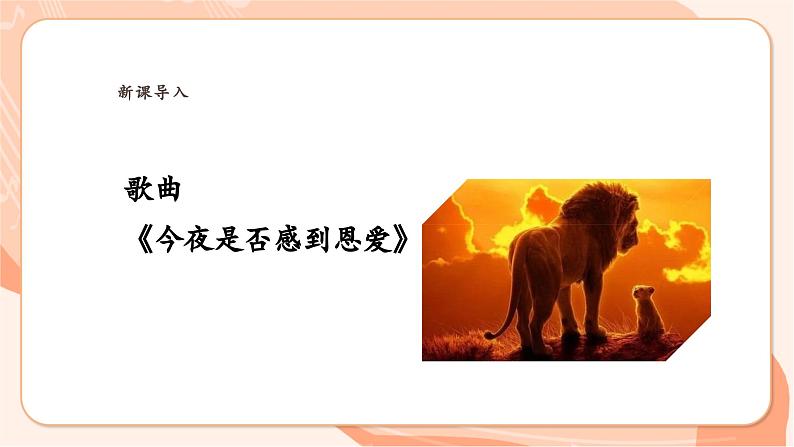 新课导入

歌曲

《今夜是否感到恩爱》